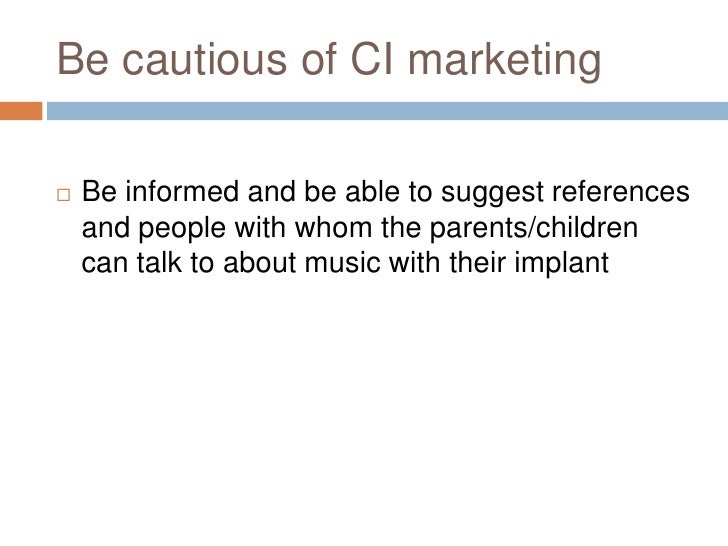 Be cautious of CI marketing

□ Be informed and be able to suggest references and people with whom the parents/children can talk to about music with their implant